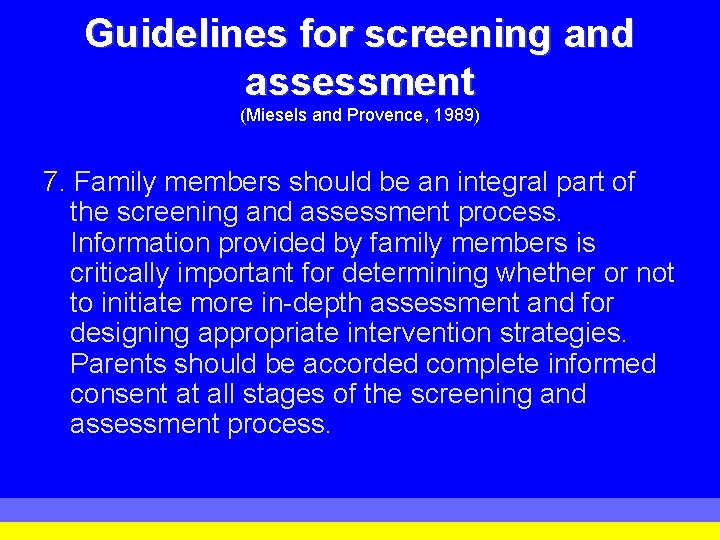 Guidelines for screening and assessment
(Miesels and Provence, 1989)

7. Family members should be an integral part of the screening and assessment process. Information provided by family members is critically important for determining whether or not to initiate more in-depth assessment and for designing appropriate intervention strategies. Parents should be accorded complete informed consent at all stages of the screening and assessment process.